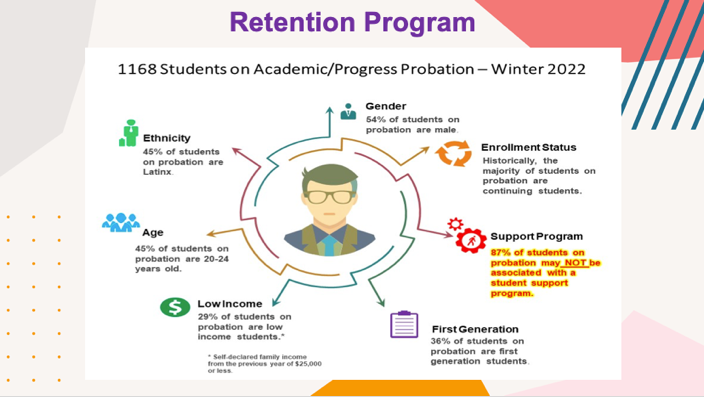 Retention Program

1168 Students on Academic/Progress Probation – Winter 2022

Gender
54% of students on probation are male.

Enrollment Status
Historically, the majority of students on probation are continuing students.

Support Program
87% of students on probation may NOT be associated with a student support program.

First Generation
36% of students on probation are first generation students.

Low Income
29% of students on probation are low income students.*

* Self-declared family income from the previous year of $25,000 or less.

Age
45% of students on probation are 20-24 years old.

Ethnicity
45% of students on probation are Latinx.